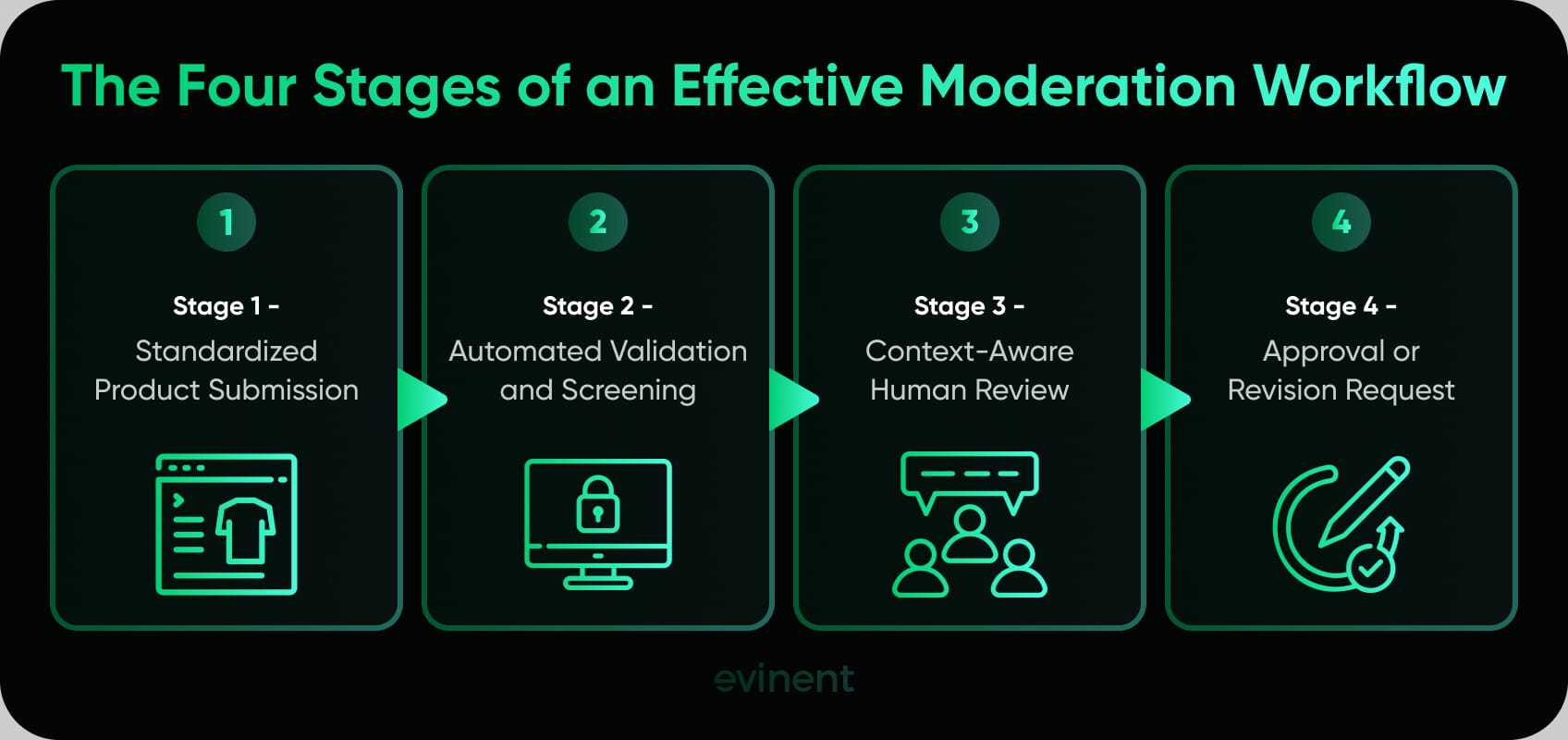 The Four Stages of an Effective Moderation Workflow

1

Stage 1 -
Standardized Product Submission

2

Stage 2 -
Automated Validation and Screening

3

Stage 3 -
Context-Aware Human Review

4

Stage 4 -
Approval or Revision Request

evinent